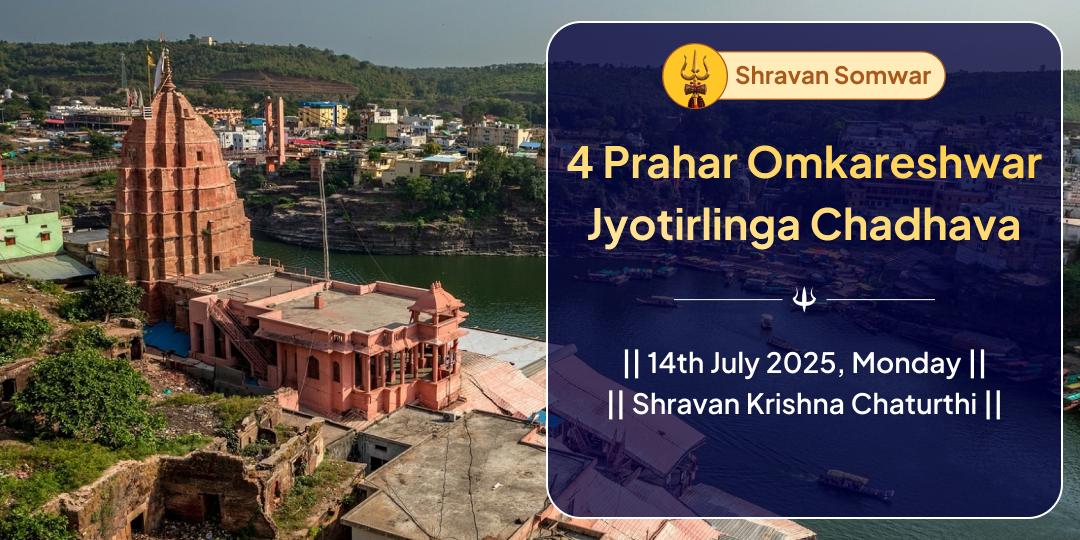 Shravan Somwar

4 Prahar Omkareshwar Jyotirlinga Chadhava

|| 14th July 2025, Monday ||
|| Shravan Krishna Chaturthi ||